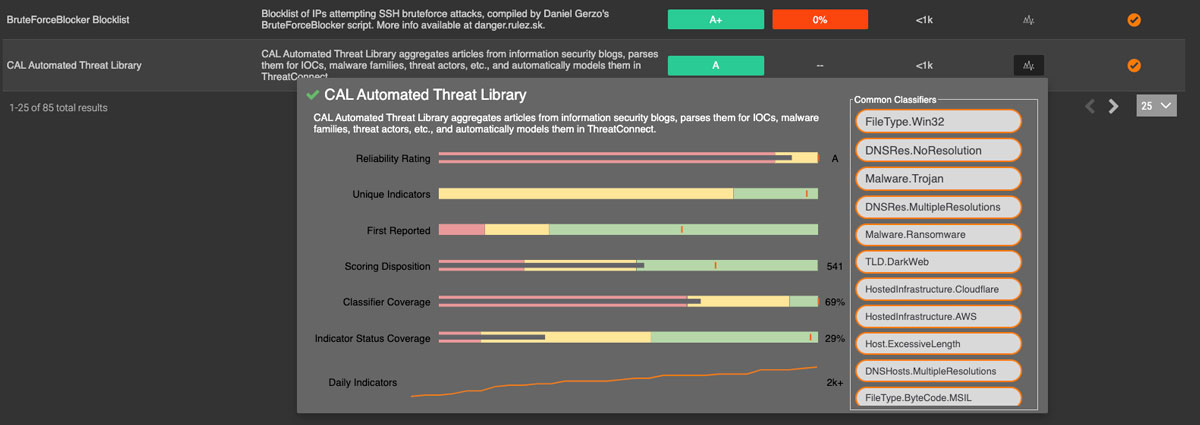 BruteForceBlocker Blocklist

Blocklist of IPs attempting SSH bruteforce attacks, compiled by Daniel Gerzo's BruteForceBlocker script. More info available at danger.rulez.sk.

A+

0%

<1k

CAL Automated Threat Library

CAL Automated Threat Library aggregates articles from information security blogs, parses them for IOCs, malware families, threat actors, etc., and automatically models them in ThreatConnect.

A

--

<1k

1-25 of 85 total results

25

CAL Automated Threat Library

CAL Automated Threat Library aggregates articles from information security blogs, parses them for IOCs, malware families, threat actors, etc., and automatically models them in ThreatConnect.

Reliability Rating A

Unique Indicators

First Reported

Scoring Disposition 541

Classifier Coverage 69%

Indicator Status Coverage 29%

Daily Indicators 2k+

Common Classifiers

FileType.Win32

DNSRes.NoResolution

Malware.Trojan

DNSRes.MultipleResolutions

Malware.Ransomware

TLD.DarkWeb

HostedInfrastructure.Cloudflare

HostedInfrastructure.AWS

Host.ExcessiveLength

DNSHosts.MultipleResolutions

FileType.ByteCode.MSIL